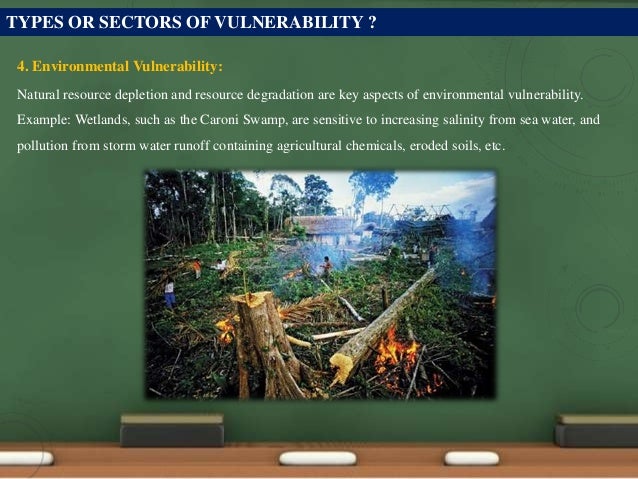 TYPES OR SECTORS OF VULNERABILITY ?

4. Environmental Vulnerability:

Natural resource depletion and resource degradation are key aspects of environmental vulnerability. Example: Wetlands, such as the Caroni Swamp, are sensitive to increasing salinity from sea water, and pollution from storm water runoff containing agricultural chemicals, eroded soils, etc.